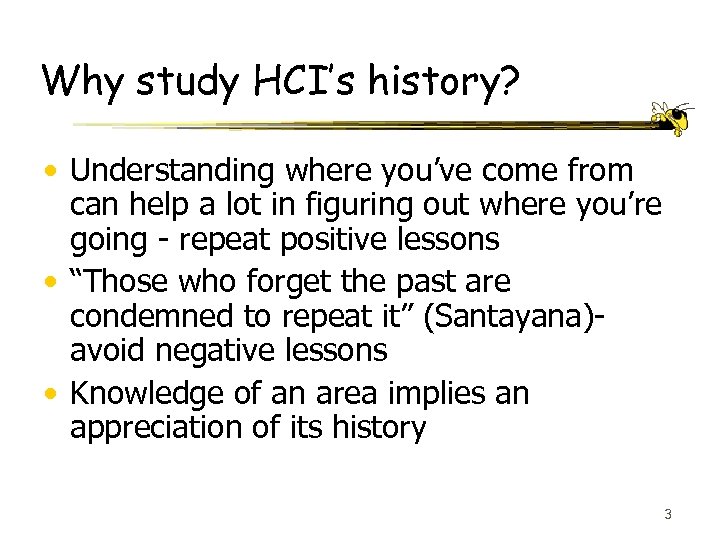 Why study HCI's history?

• Understanding where you've come from can help a lot in figuring out where you're going - repeat positive lessons
• "Those who forget the past are condemned to repeat it" (Santayana)- avoid negative lessons
• Knowledge of an area implies an appreciation of its history

3